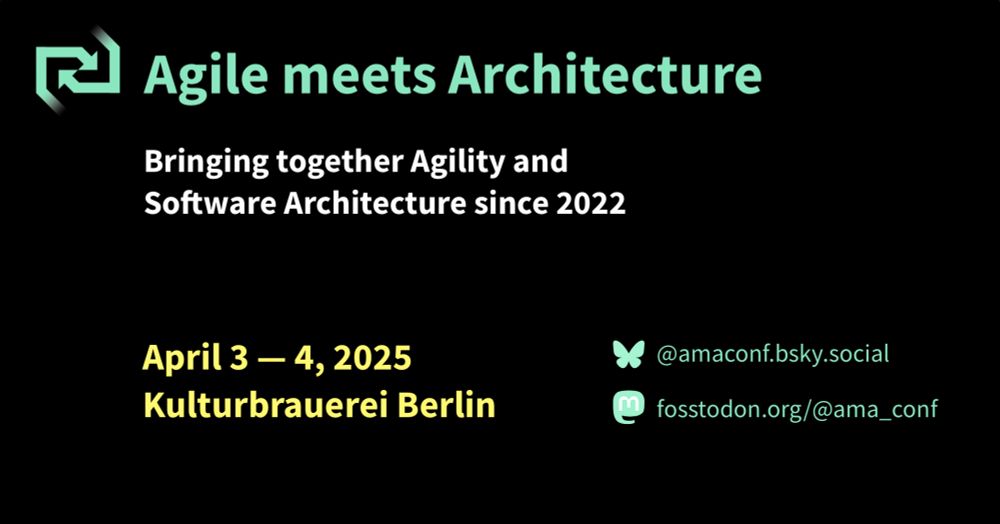 Agile meets Architecture

Bringing together Agility and Software Architecture since 2022

April 3 — 4, 2025
Kulturbrauerei Berlin

@amaconf.bsky.social

fosstodon.org/@ama_conf